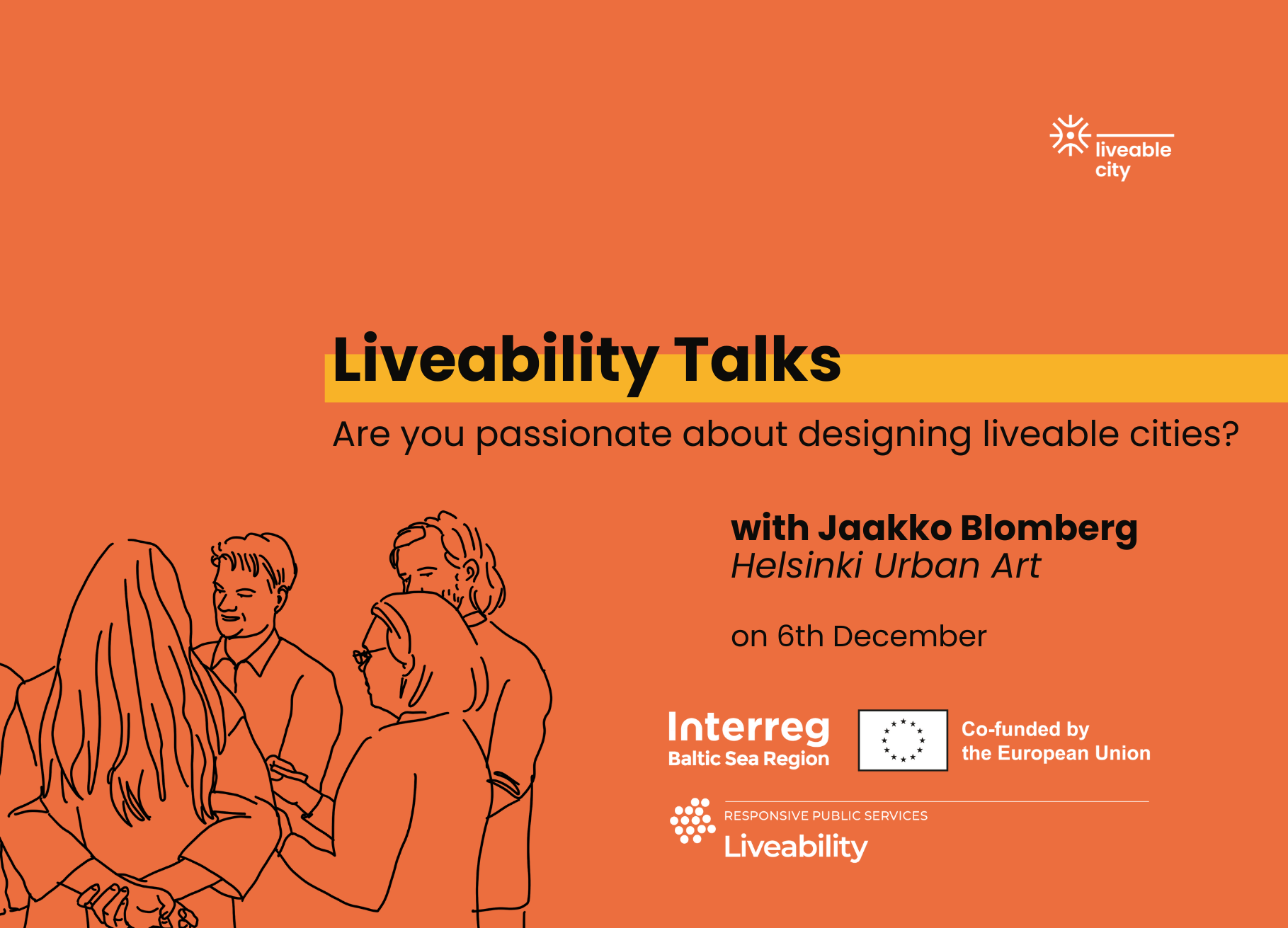 liveable city

Liveability Talks

Are you passionate about designing liveable cities?

with Jaakko Blomberg
Helsinki Urban Art

on 6th December

Interreg
Baltic Sea Region

Co-funded by the European Union

RESPONSIVE PUBLIC SERVICES
Liveability